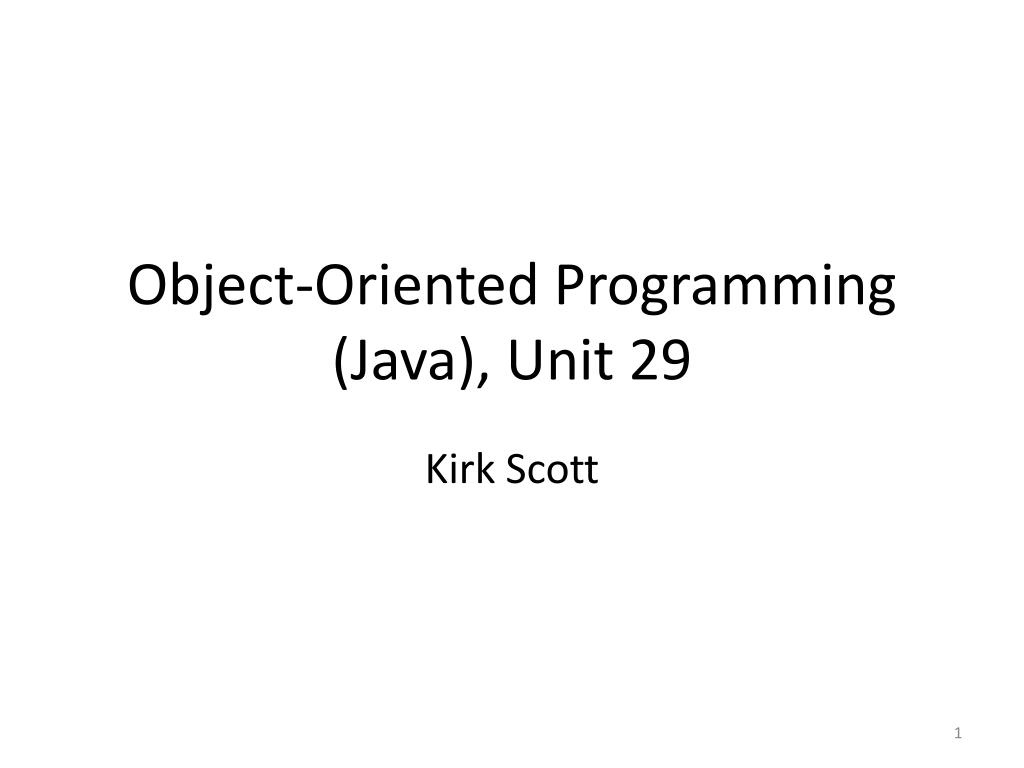 Object-Oriented Programming (Java), Unit 29

Kirk Scott

1